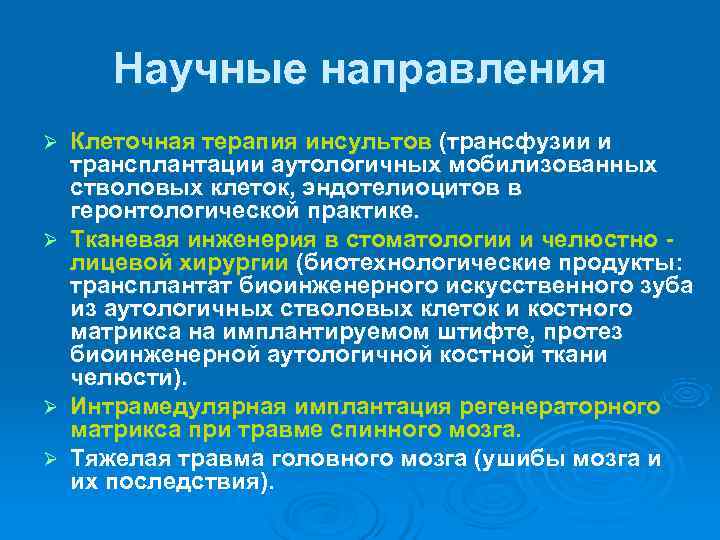 Научные направления

➢ Клеточная терапия инсультов (трансфузии и трансплантации аутологичных мобилизованных стволовых клеток, эндотелиоцитов в геронтологической практике.

➢ Тканевая инженерия в стоматологии и челюстно - лицевой хирургии (биотехнологические продукты: трансплантат биоинженерного искусственного зуба из аутологичных стволовых клеток и костного матрикса на имплантируемом штифте, протез биоинженерной аутологичной костной ткани челюсти).

➢ Интрамедулярная имплантация регенераторного матрикса при травме спинного мозга.

➢ Тяжелая травма головного мозга (ушибы мозга и их последствия).